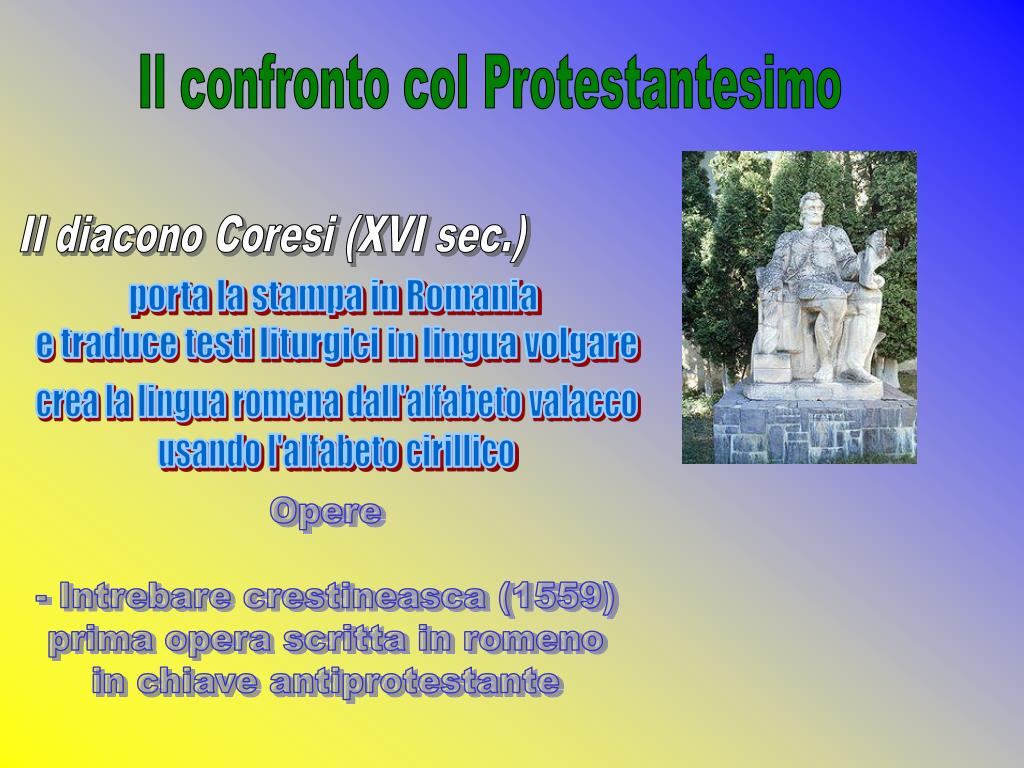 Il confronto col Protestantesimo

Il diacono Coresi (XVI sec.)

porta la stampa in Romania
e traduce testi liturgici in lingua volgare

crea la lingua romena dall'alfabeto valacco
usando l'alfabeto cirillico

Opere

- Intrebare crestineasca (1559)
prima opera scritta in romeno
in chiave antiprotestante